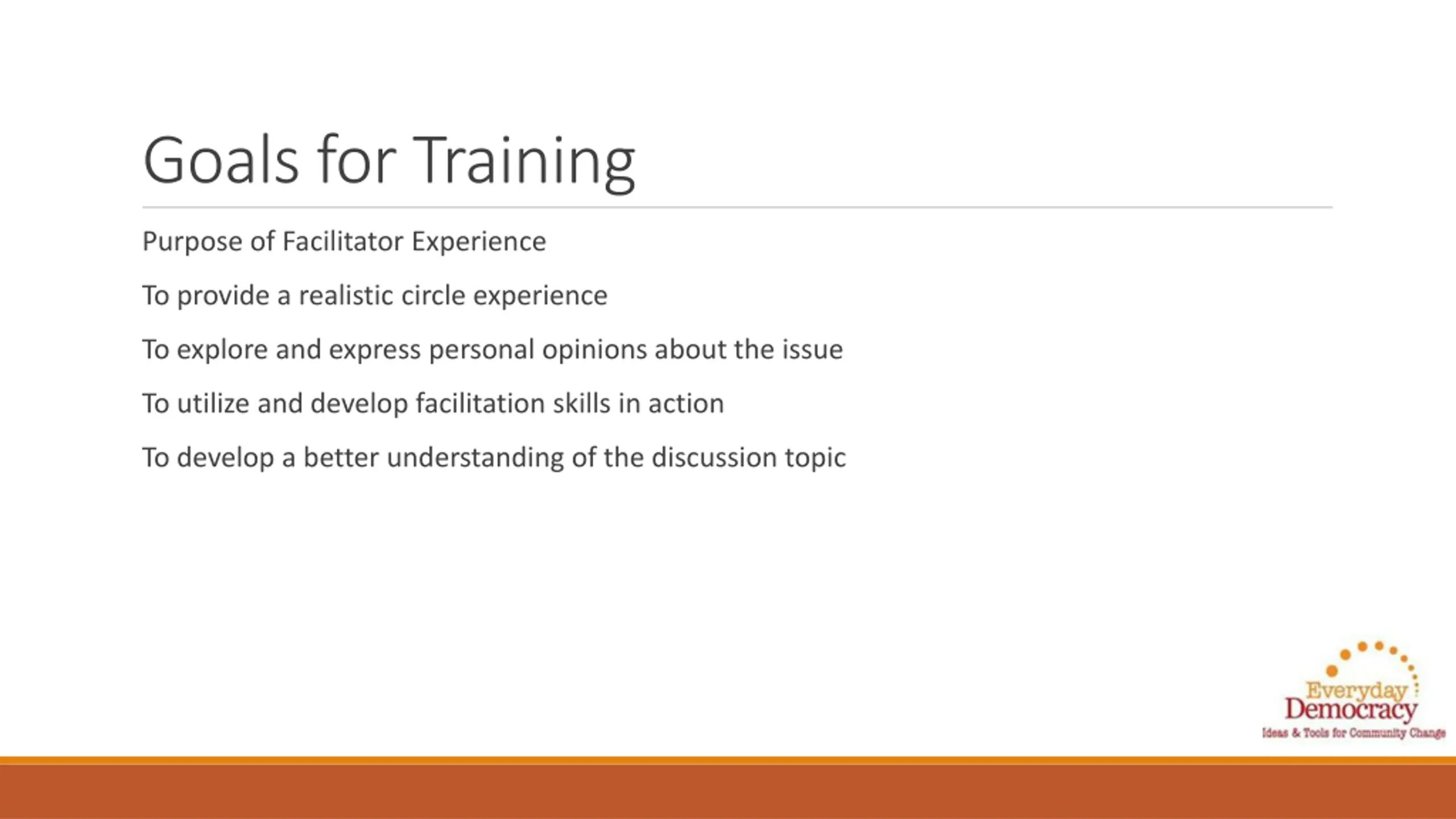 Goals for Training

Purpose of Facilitator Experience

To provide a realistic circle experience

To explore and express personal opinions about the issue

To utilize and develop facilitation skills in action

To develop a better understanding of the discussion topic

Everyday Democracy
Ideas & Tools for Community Change